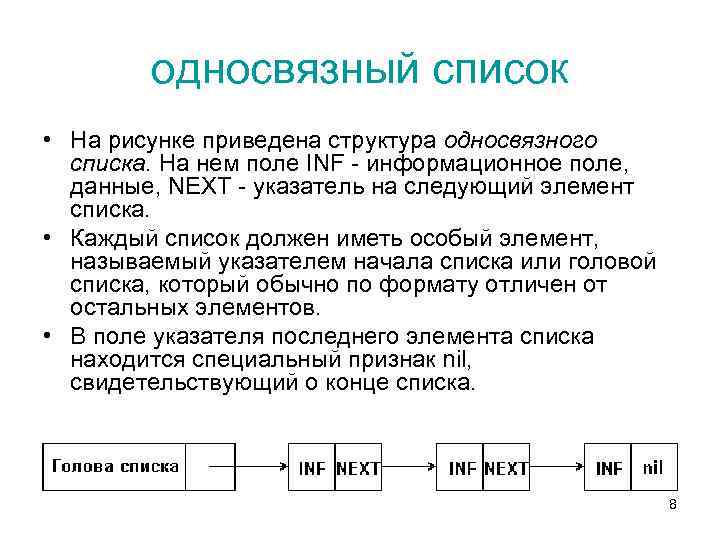 ОДНОСВЯЗНЫЙ СПИСОК

• На рисунке приведена структура односвязного списка. На нем поле INF - информационное поле, данные, NEXT - указатель на следующий элемент списка.

• Каждый список должен иметь особый элемент, называемый указателем начала списка или головой списка, который обычно по формату отличен от остальных элементов.

• В поле указателя последнего элемента списка находится специальный признак nil, свидетельствующий о конце списка.

Голова списка

INF NEXT

INF NEXT

INF nil

8